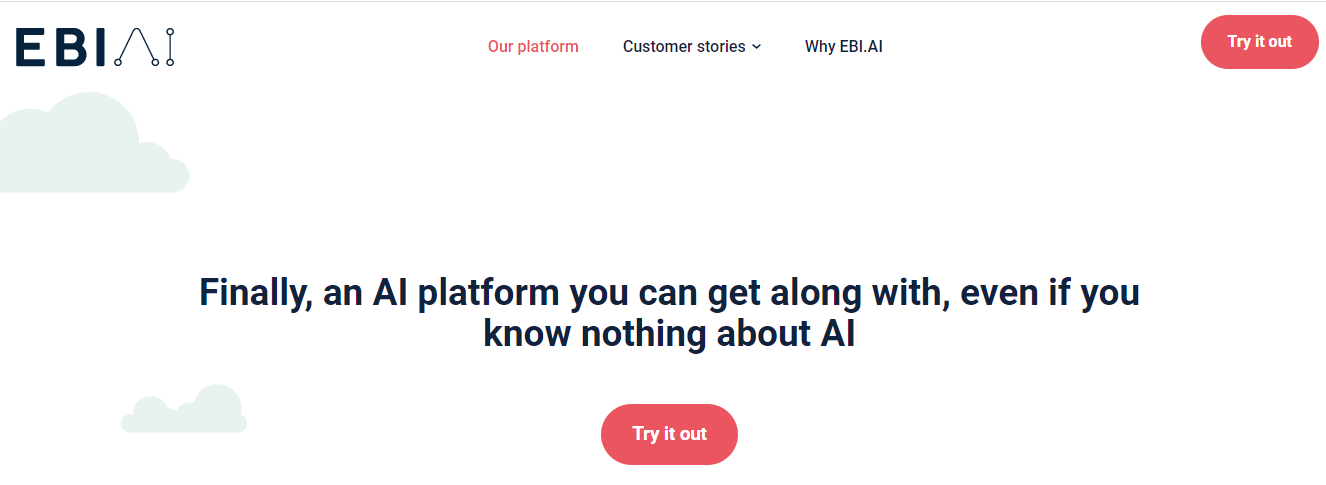 EBI.AI

Our platform Customer stories Why EBI.AI

Try it out

Finally, an AI platform you can get along with, even if you know nothing about AI

Try it out